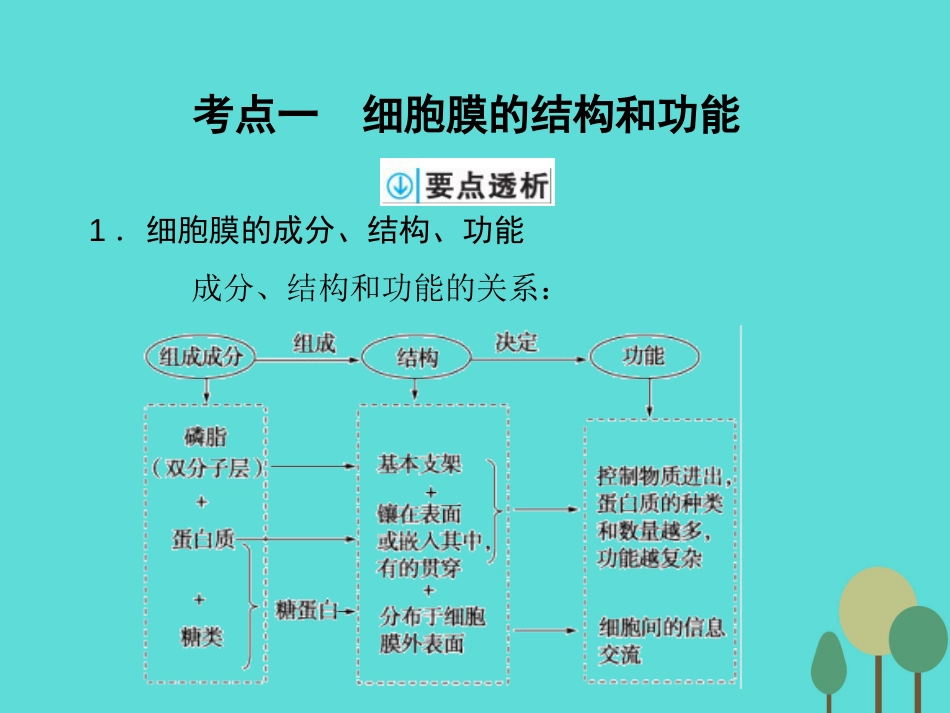 考点一　细胞膜的结构和功能

要点透析

1．细胞膜的成分、结构、功能

成分、结构和功能的关系：

组成成分　组成　结构　决定　功能

磷脂（双分子层）
+
蛋白质
+
糖类

糖蛋白

基本支架
+
镶在表面或嵌入其中，有的贯穿
+
分布于细胞膜外表面

控制物质进出，蛋白质的种类和数量越多，功能越复杂

细胞间的信息交流